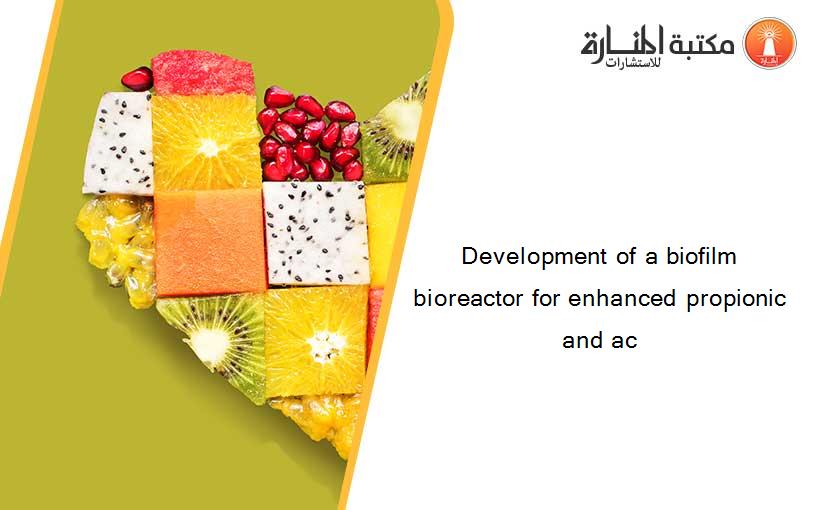 مكتبة المنارة للاستشارات

Development of a biofilm bioreactor for enhanced propionic and ac